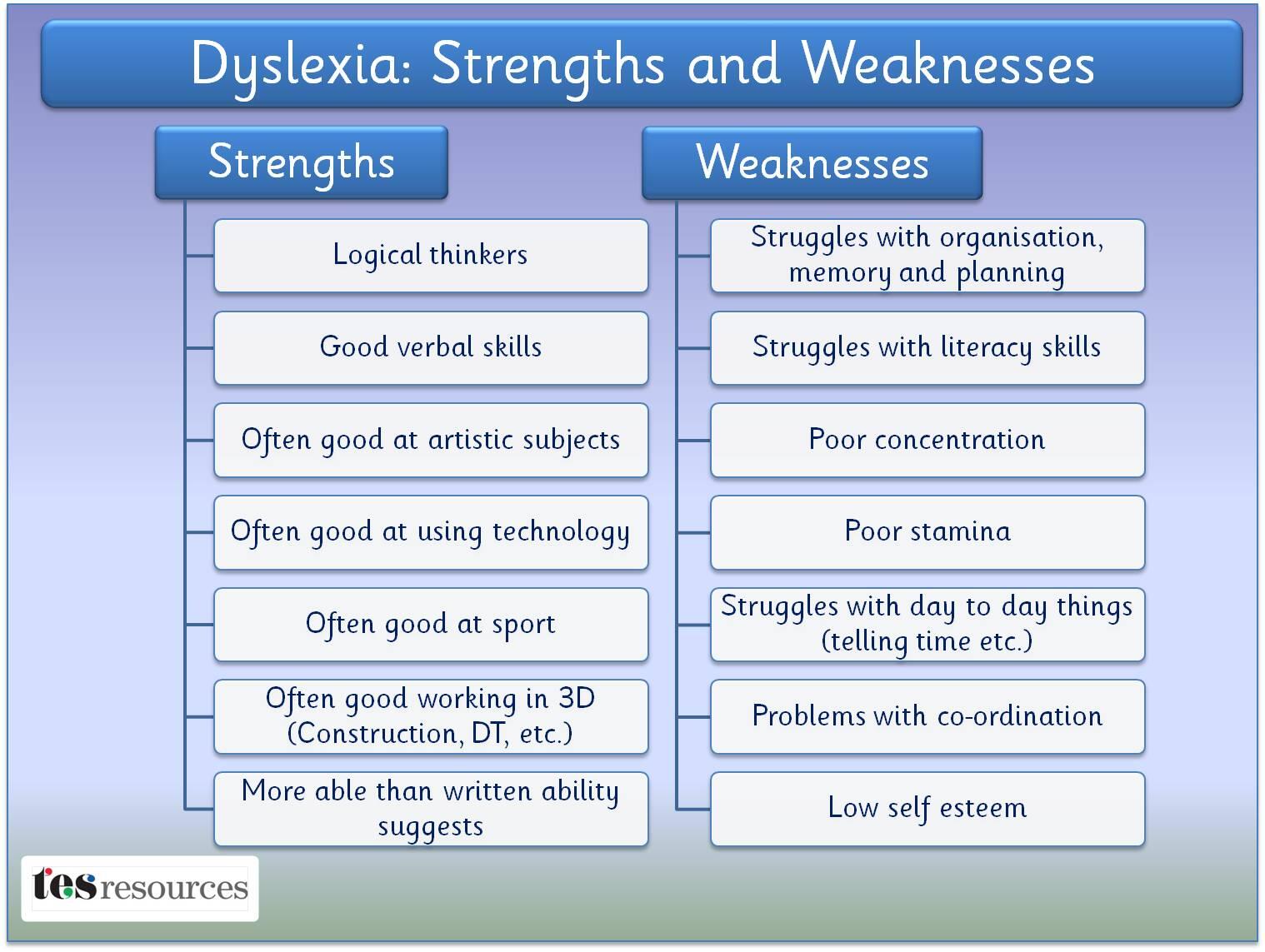 Dyslexia: Strengths and Weaknesses

Strengths

Logical thinkers

Good verbal skills

Often good at artistic subjects

Often good at using technology

Often good at sport

Often good working in 3D (Construction, DT, etc.)

More able than written ability suggests

Weaknesses

Struggles with organisation, memory and planning

Struggles with literacy skills

Poor concentration

Poor stamina

Struggles with day to day things (telling time etc.)

Problems with co-ordination

Low self esteem

tes resources